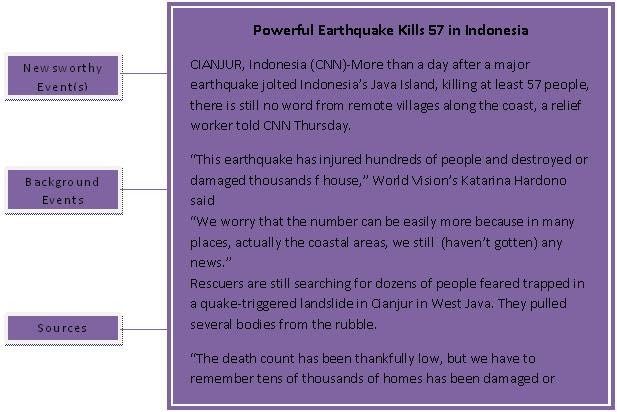 Newsworthy Event(s)

Background Events

Sources

Powerful Earthquake Kills 57 in Indonesia

CIANJUR, Indonesia (CNN)-More than a day after a major earthquake jolted Indonesia's Java Island, killing at least 57 people, there is still no word from remote villages along the coast, a relief worker told CNN Thursday.

"This earthquake has injured hundreds of people and destroyed or damaged thousands f house," World Vision's Katarina Hardono said
"We worry that the number can be easily more because in many places, actually the coastal areas, we still (haven't gotten) any news."
Rescuers are still searching for dozens of people feared trapped in a quake-triggered landslide in Cianjur in West Java. They pulled several bodies from the rubble.

"The death count has been thankfully low, but we have to remember tens of thousands of homes has been damaged or